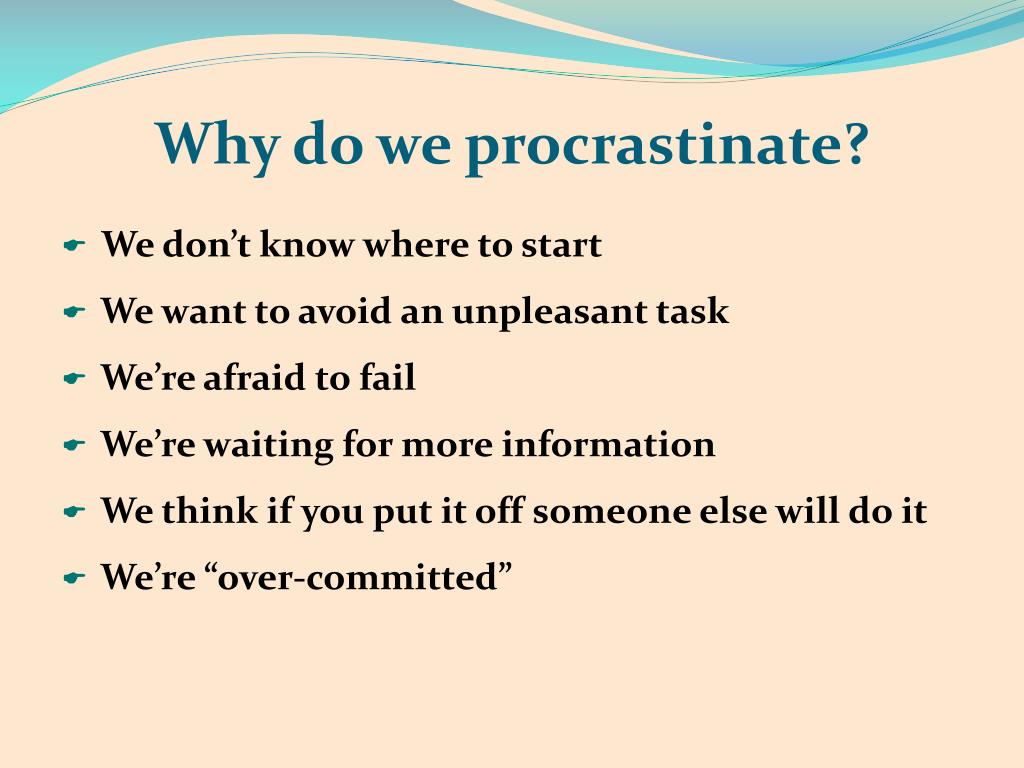 Why do we procrastinate?

- We don’t know where to start
- We want to avoid an unpleasant task
- We’re afraid to fail
- We’re waiting for more information
- We think if you put it off someone else will do it
- We’re “over-committed”